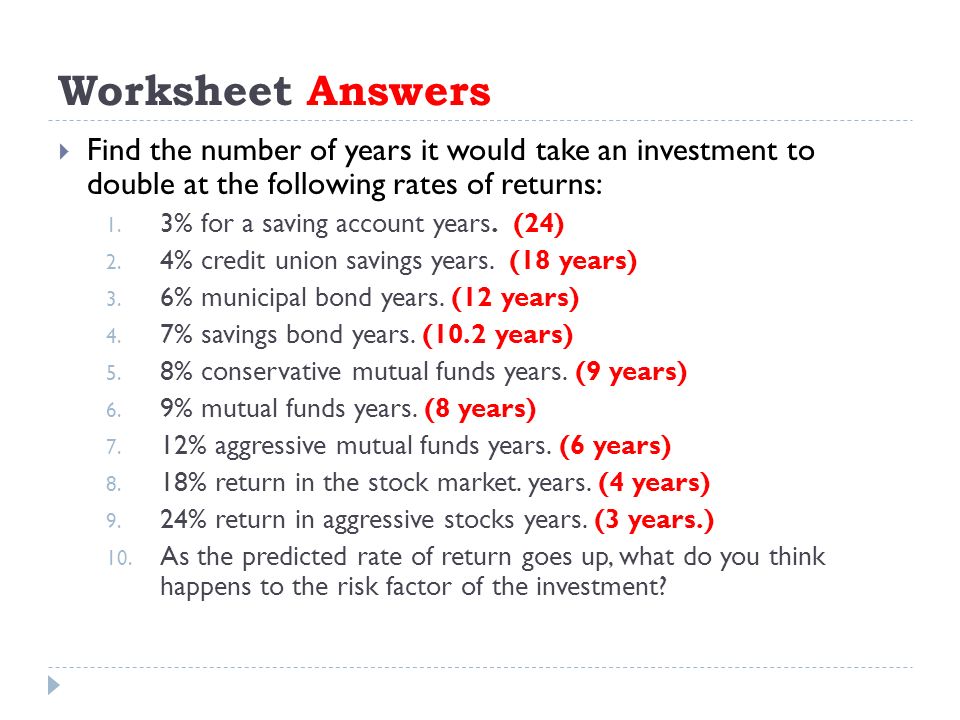 Worksheet Answers

Find the number of years it would take an investment to double at the following rates of returns:

1. 3% for a saving account years. (24)
2. 4% credit union savings years. (18 years)
3. 6% municipal bond years. (12 years)
4. 7% savings bond years. (10.2 years)
5. 8% conservative mutual funds years. (9 years)
6. 9% mutual funds years. (8 years)
7. 12% aggressive mutual funds years. (6 years)
8. 18% return in the stock market. years. (4 years)
9. 24% return in aggressive stocks years. (3 years.)
10. As the predicted rate of return goes up, what do you think happens to the risk factor of the investment?